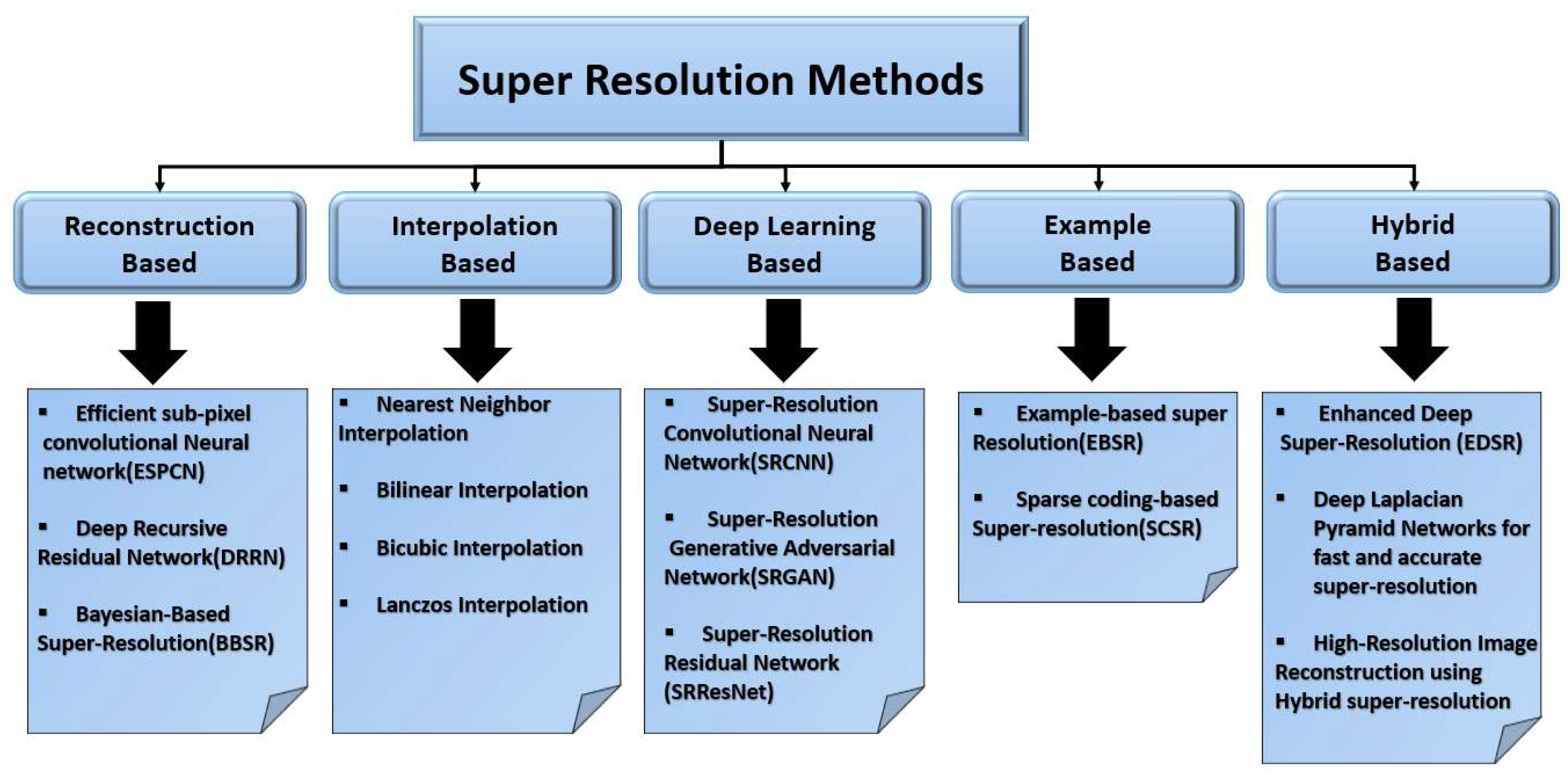 Super Resolution Methods

Reconstruction Based

Interpolation Based

Deep Learning Based

Example Based

Hybrid Based

▪ Efficient sub-pixel convolutional Neural network(ESPCN)

▪ Deep Recursive Residual Network(DRRN)

▪ Bayesian-Based Super-Resolution(BBSR)

▪ Nearest Neighbor Interpolation

▪ Bilinear Interpolation

▪ Bicubic Interpolation

▪ Lanczos Interpolation

▪ Super-Resolution Convolutional Neural Network(SRCNN)

▪ Super-Resolution Generative Adversarial Network(SRGAN)

▪ Super-Resolution Residual Network (SRResNet)

▪ Example-based super Resolution(EBSR)

▪ Sparse coding-based Super-resolution(SCSR)

▪ Enhanced Deep Super-Resolution (EDSR)

▪ Deep Laplacian Pyramid Networks for fast and accurate super-resolution

▪ High-Resolution Image Reconstruction using Hybrid super-resolution